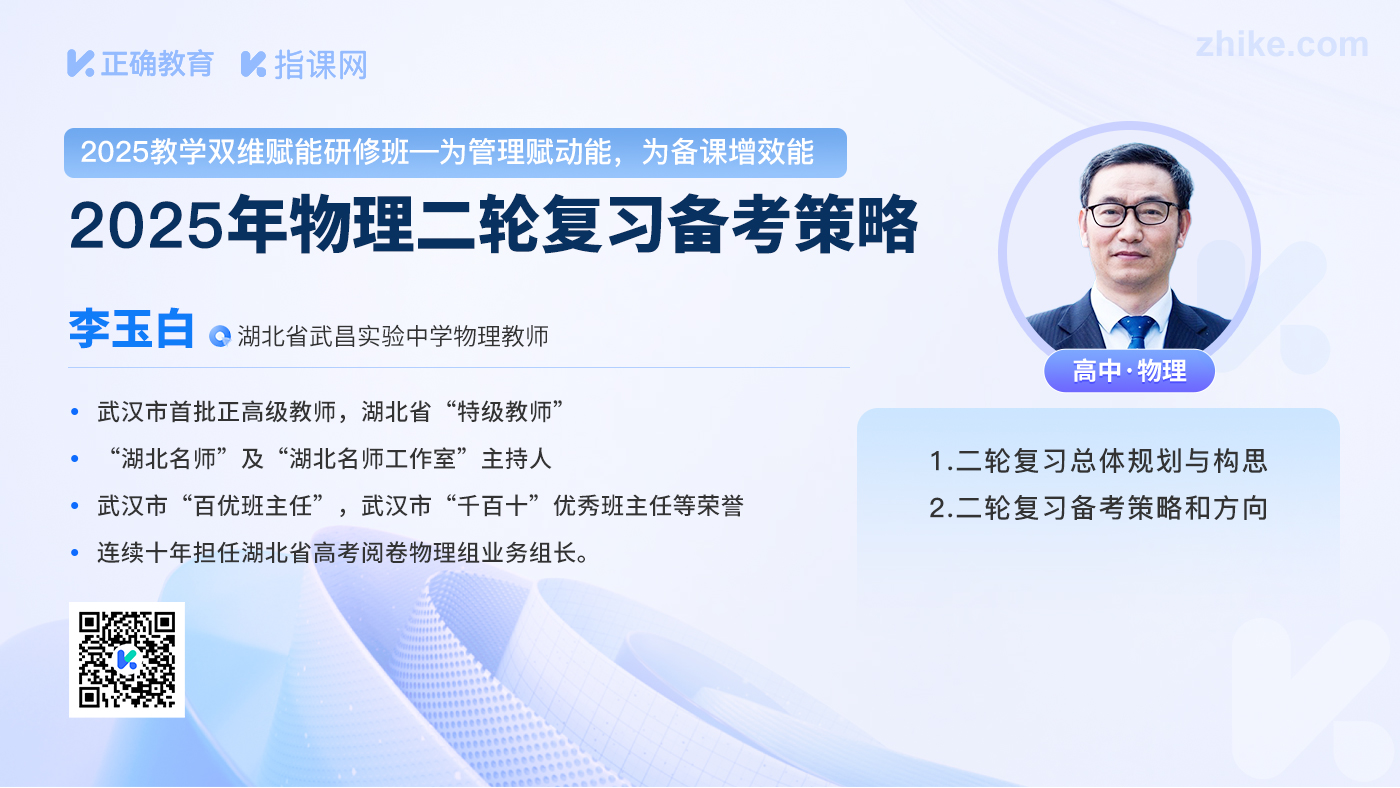 正确教育 指课网

zhike.com

2025教学双维赋能研修班—为管理赋动能，为备课增效能

2025年物理二轮复习备考策略

李玉白 湖北省武昌实验中学物理教师

• 武汉市首批正高级教师，湖北省“特级教师”
• “湖北名师”及“湖北名师工作室”主持人
• 武汉市“百优班主任”，武汉市“千百十”优秀班主任等荣誉
• 连续十年担任湖北省高考阅卷物理组业务组长。

高中·物理

1.二轮复习总体规划与构思
2.二轮复习备考策略和方向